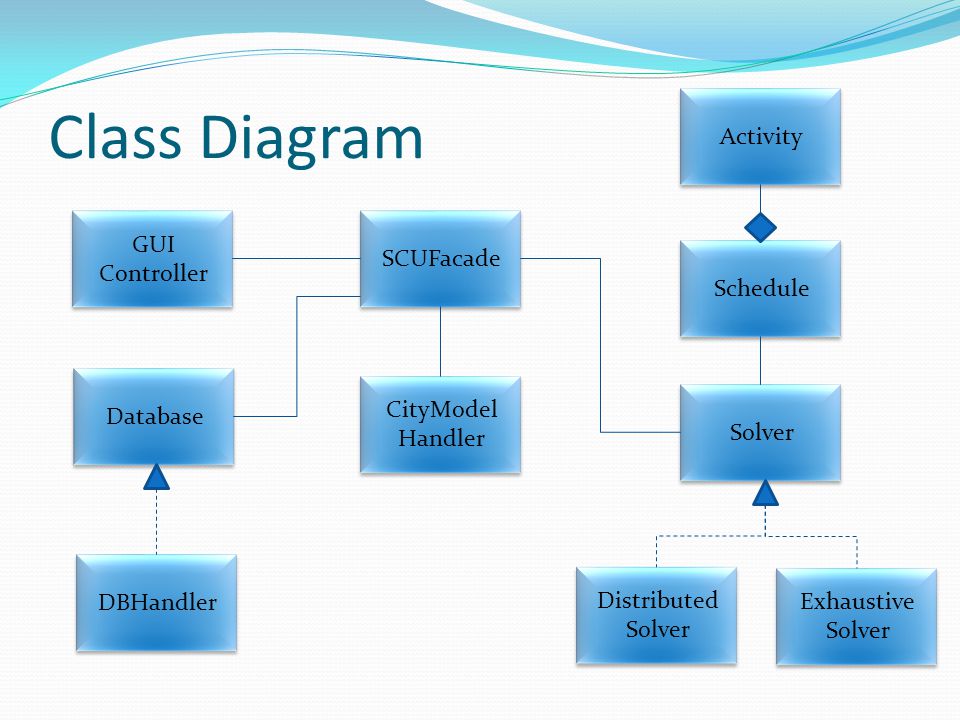 Class Diagram

Activity

GUI Controller

SCUFacade

Schedule

Database

CityModel Handler

Solver

DBHandler

Distributed Solver

Exhaustive Solver